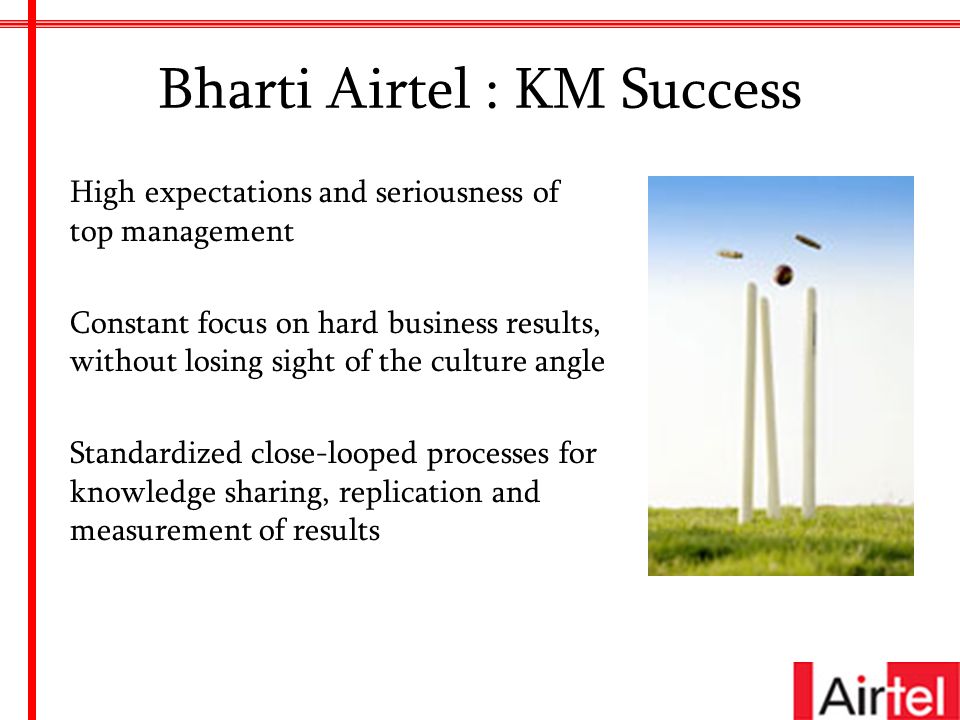 Bharti Airtel : KM Success

High expectations and seriousness of top management

Constant focus on hard business results, without losing sight of the culture angle

Standardized close-looped processes for knowledge sharing, replication and measurement of results

Airtel